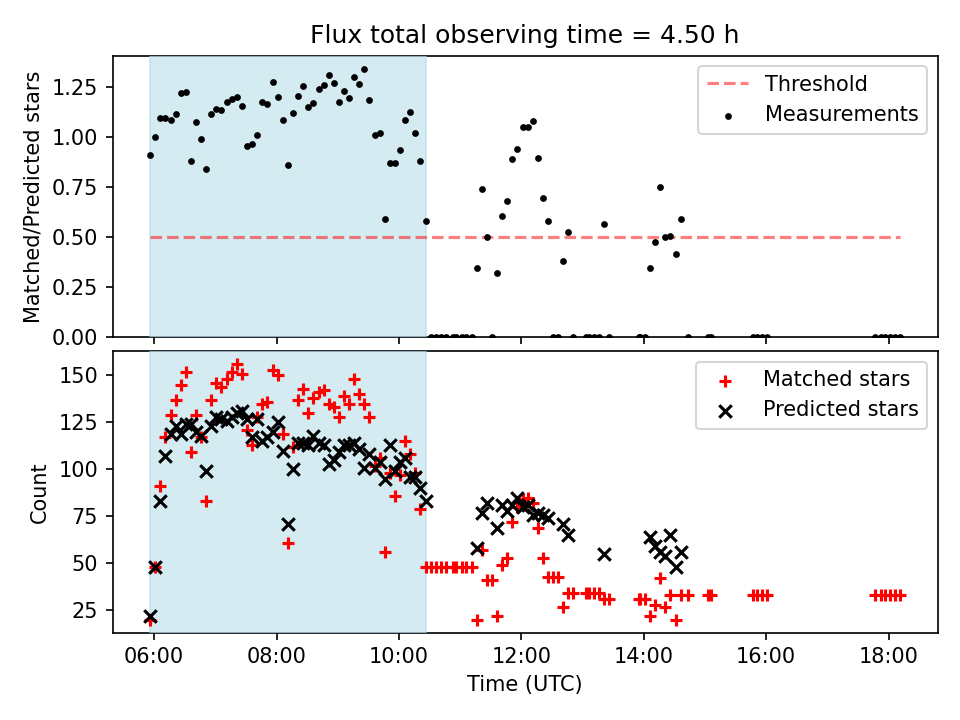 Flux total observing time = 4.50 h

Matched/Predicted stars

1.25
1.00
0.75
0.50
0.25
0.00

Threshold
Measurements

Count

150
125
100
75
50
25

Matched stars
Predicted stars

06:00
08:00
10:00
12:00
14:00
16:00
18:00

Time (UTC)